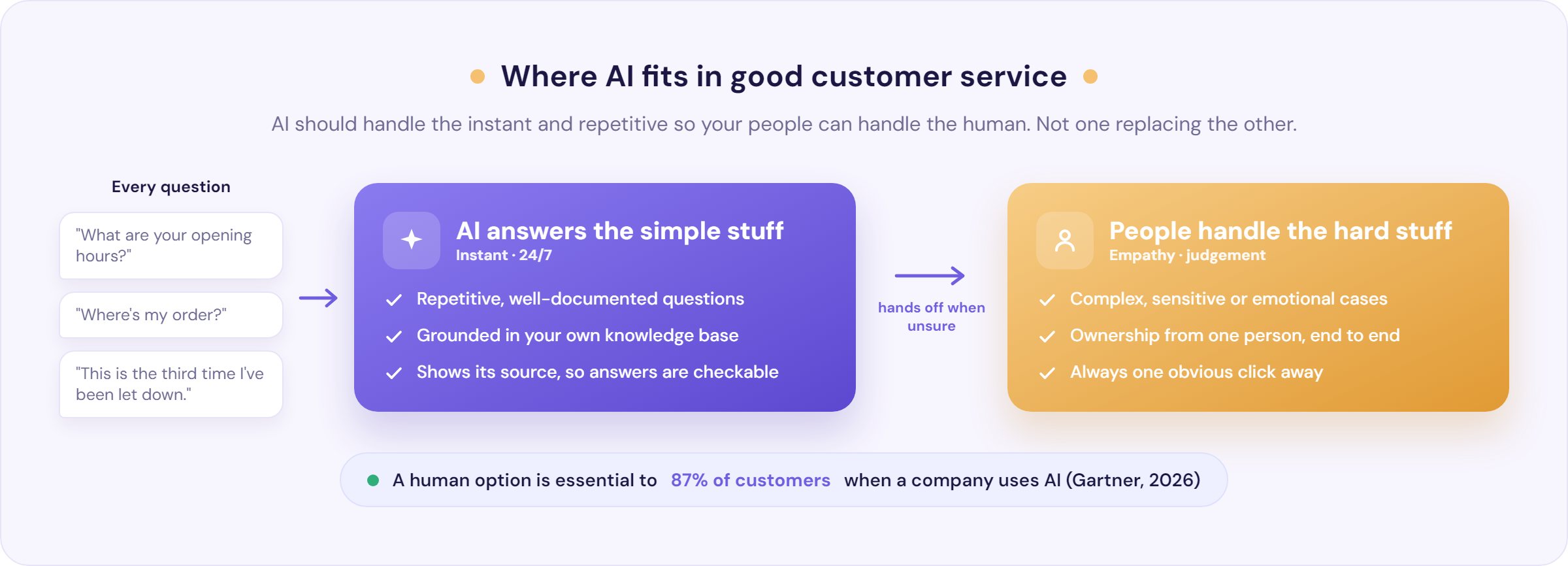 Where AI fits in good customer service

AI should handle the instant and repetitive so your people can handle the human. Not one replacing the other.

Every question

"What are your opening hours?"

"Where's my order?"

"This is the third time I've been let down."

AI answers the simple stuff
Instant · 24/7

Repetitive, well-documented questions
Grounded in your own knowledge base
Shows its source, so answers are checkable

hands off when unsure

People handle the hard stuff
Empathy · judgement

Complex, sensitive or emotional cases
Ownership from one person, end to end
Always one obvious click away

A human option is essential to 87% of customers when a company uses AI (Gartner, 2026)